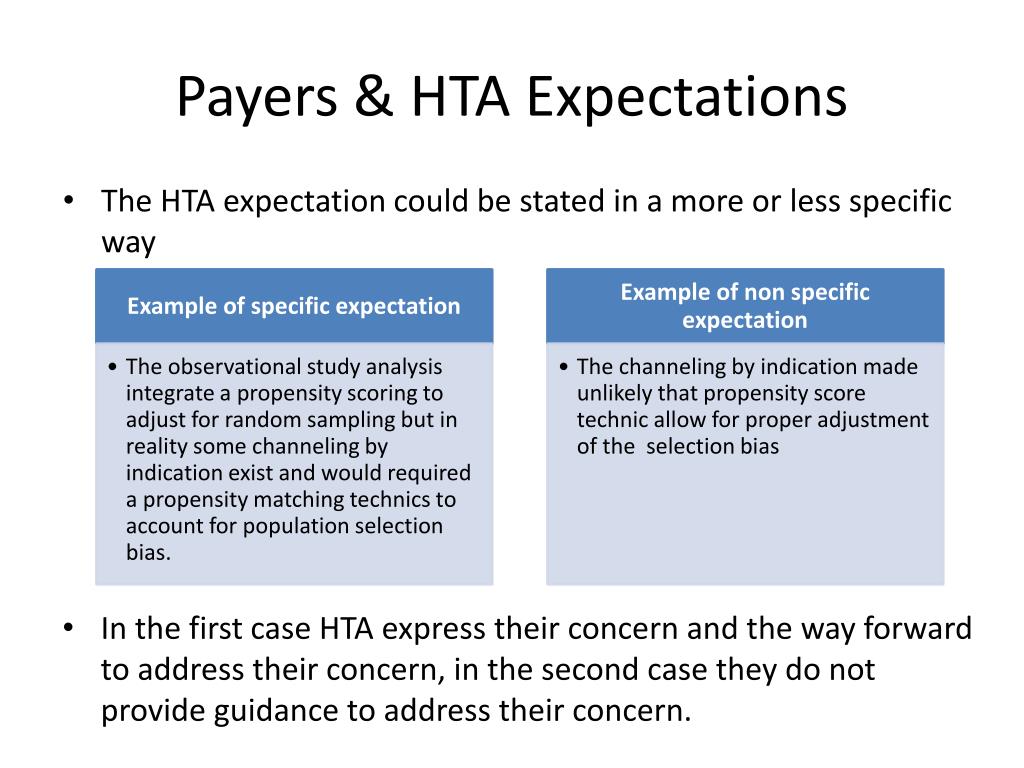 Payers & HTA Expectations

• The HTA expectation could be stated in a more or less specific way

Example of specific expectation

• The observational study analysis integrate a propensity scoring to adjust for random sampling but in reality some channeling by indication exist and would required a propensity matching technics to account for population selection bias.

Example of non specific expectation

• The channeling by indication made unlikely that propensity score technic allow for proper adjustment of the selection bias

• In the first case HTA express their concern and the way forward to address their concern, in the second case they do not provide guidance to address their concern.